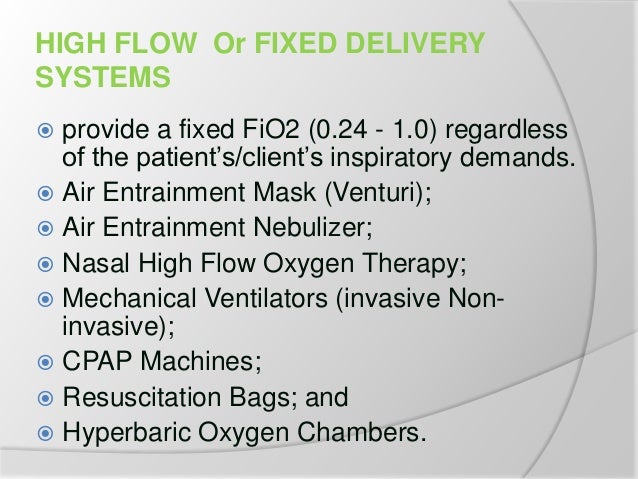 HIGH FLOW Or FIXED DELIVERY SYSTEMS

provide a fixed FiO2 (0.24 - 1.0) regardless of the patient's/client's inspiratory demands.
Air Entrainment Mask (Venturi);
Air Entrainment Nebulizer;
Nasal High Flow Oxygen Therapy;
Mechanical Ventilators (invasive Non-invasive);
CPAP Machines;
Resuscitation Bags; and
Hyperbaric Oxygen Chambers.